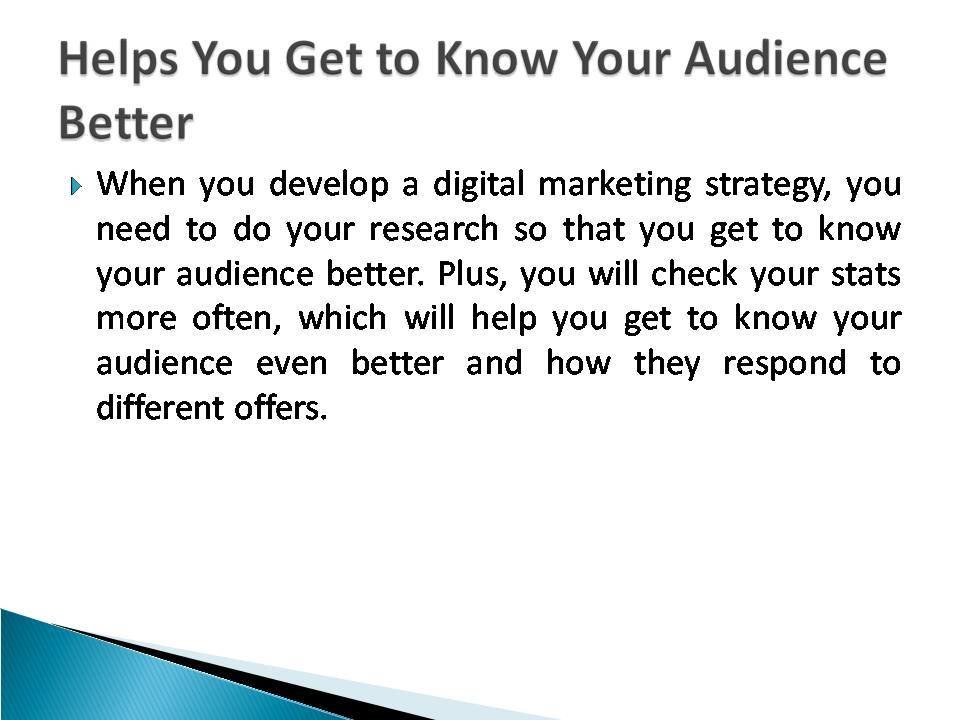 Helps You Get to Know Your Audience Better

When you develop a digital marketing strategy, you need to do your research so that you get to know your audience better. Plus, you will check your stats more often, which will help you get to know your audience even better and how they respond to different offers.